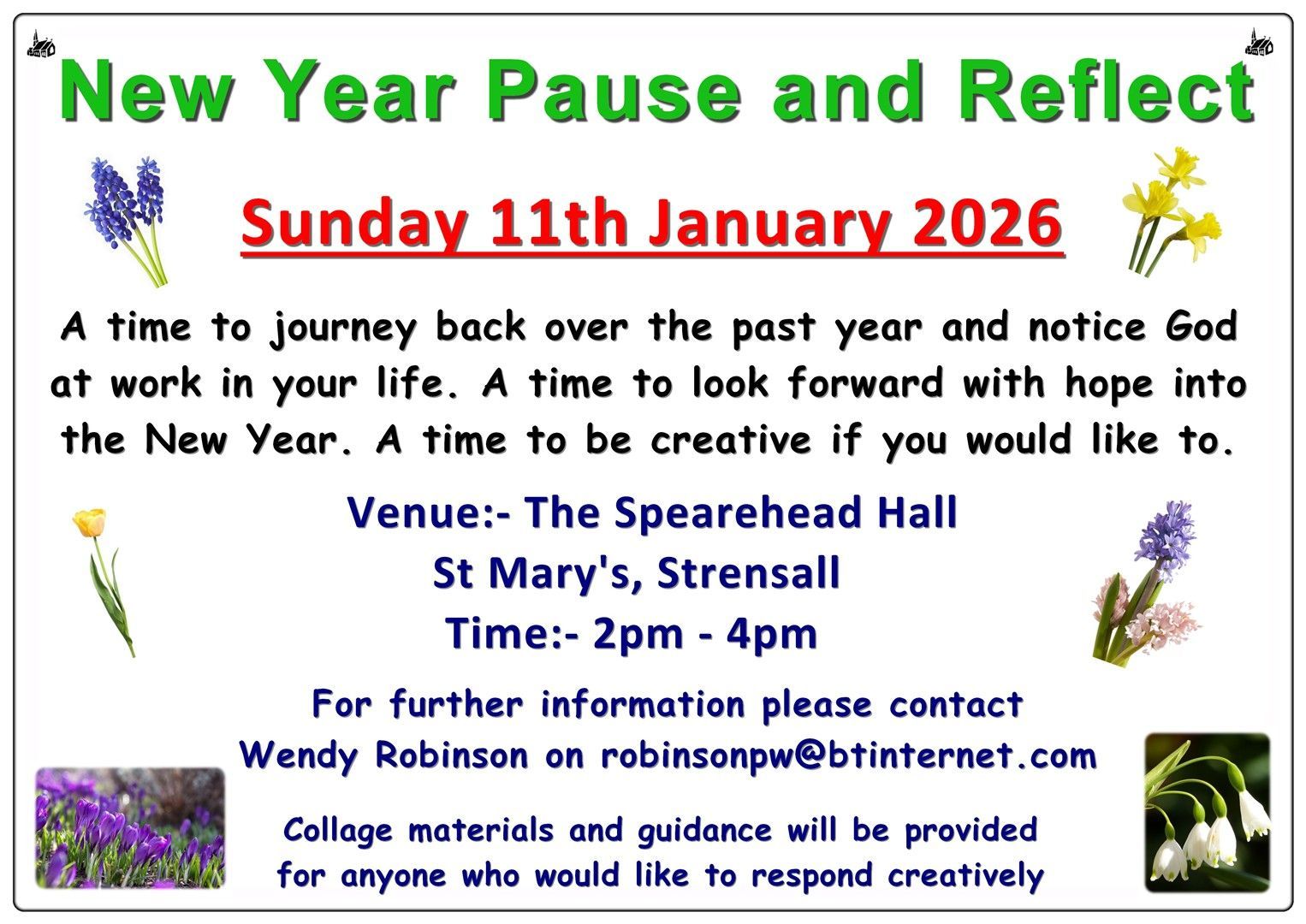 New Year Pause and Reflect

Sunday 11th January 2026

A time to journey back over the past year and notice God at work in your life. A time to look forward with hope into the New Year. A time to be creative if you would like to.

Venue:- The Spearehead Hall
St Mary's, Strensall
Time:- 2pm - 4pm

For further information please contact
Wendy Robinson on robinsonpw@btinternet.com

Collage materials and guidance will be provided for anyone who would like to respond creatively